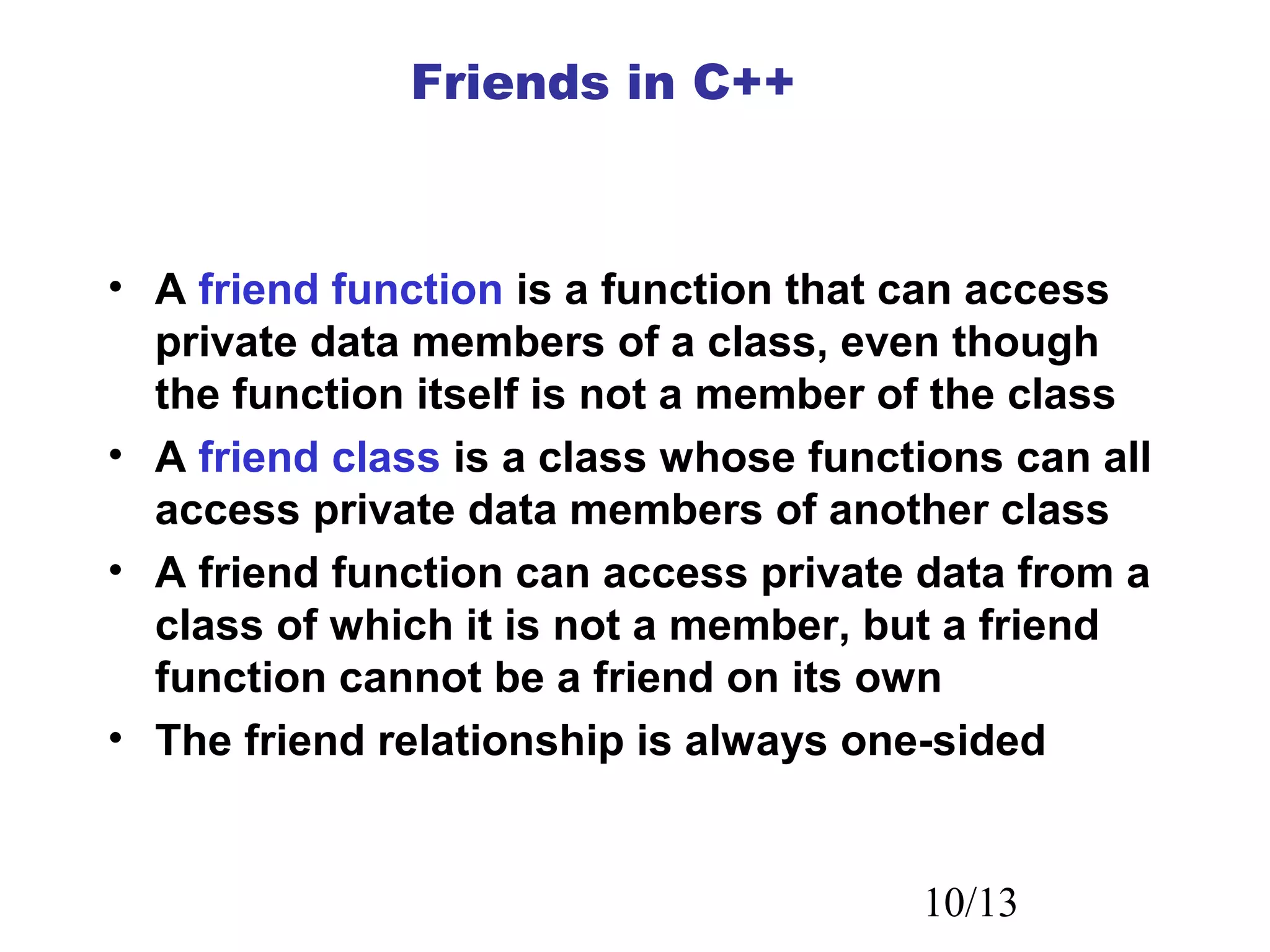 Friends in C++

• A friend function is a function that can access private data members of a class, even though the function itself is not a member of the class

• A friend class is a class whose functions can all access private data members of another class

• A friend function can access private data from a class of which it is not a member, but a friend function cannot be a friend on its own

• The friend relationship is always one-sided

10/13